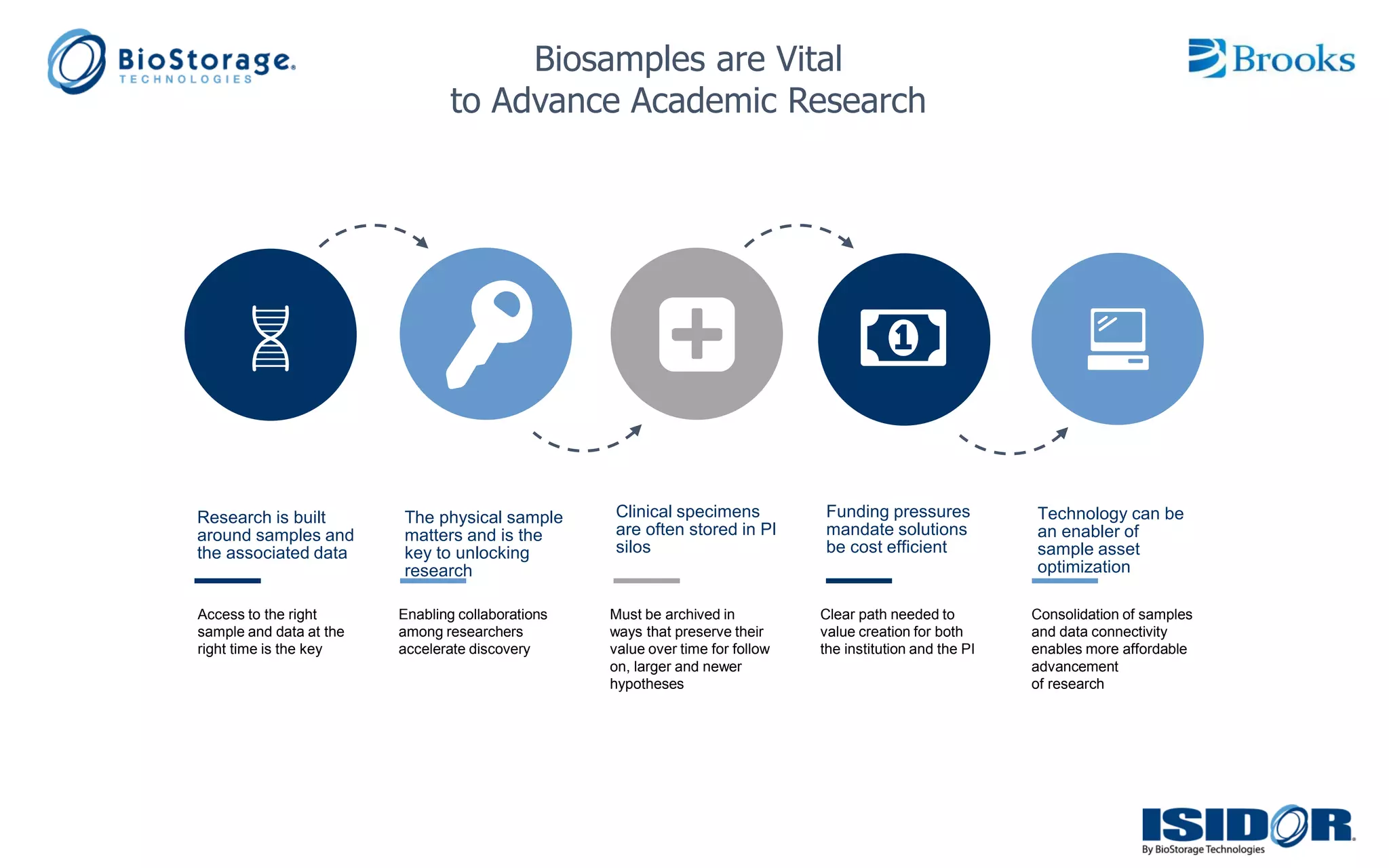 BioStorage.
TECHNOLOGIES

Biosamples are Vital
to Advance Academic Research

Brooks

1

Research is built around samples and the associated data

Access to the right sample and data at the right time is the key

The physical sample matters and is the key to unlocking research

Enabling collaborations among researchers accelerate discovery

Clinical specimens are often stored in PI silos

Must be archived in ways that preserve their value over time for follow on, larger and newer hypotheses

Funding pressures mandate solutions be cost efficient

Clear path needed to value creation for both the institution and the PI

Technology can be an enabler of sample asset optimization

Consolidation of samples and data connectivity enables more affordable advancement of research

ISIDOR
By BioStorage Technologies